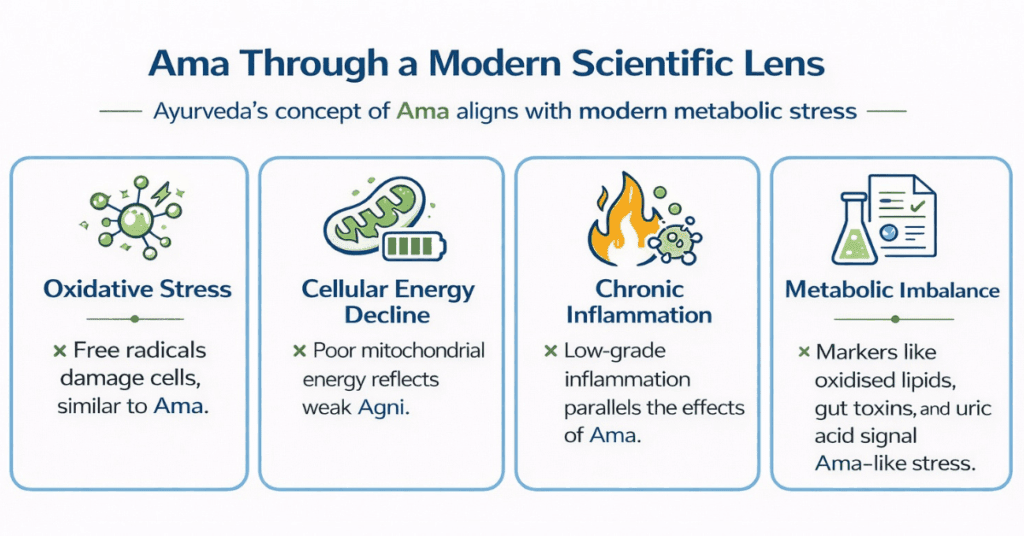 Ama Through a Modern Scientific Lens

Ayurveda's concept of Ama aligns with modern metabolic stress

Oxidative Stress

× Free radicals damage cells, similar to Ama.

Cellular Energy Decline

× Poor mitochondrial energy reflects weak Agni.

Chronic Inflammation

× Low-grade inflammation parallels the effects of Ama.

Metabolic Imbalance

× Markers like oxidised lipids, gut toxins, and uric acid signal Ama-like stress.